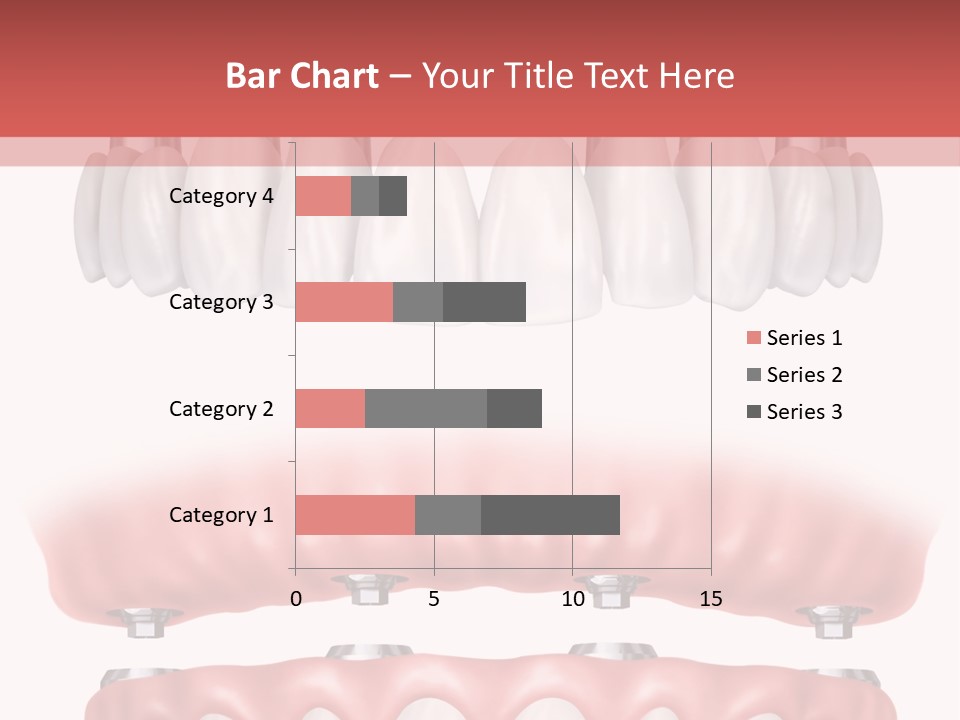 Bar Chart – Your Title Text Here

Category 4
Category 3
Category 2
Category 1

0
5
10
15

Series 1
Series 2
Series 3